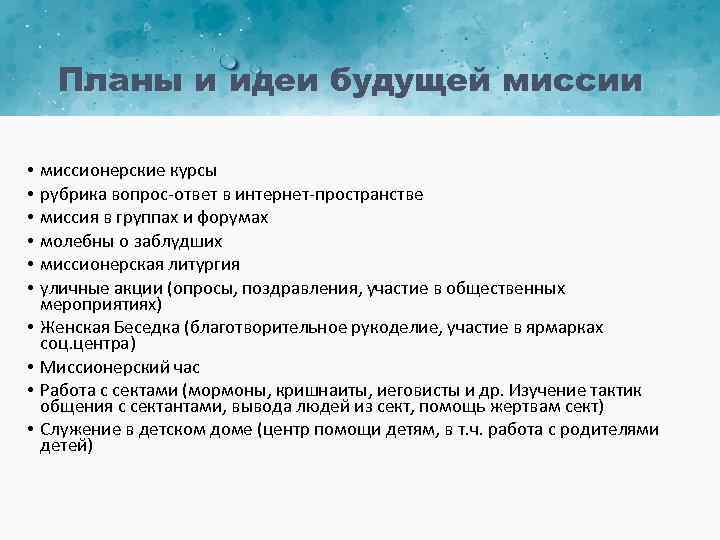 Планы и идеи будущей миссии

• миссионерские курсы
• рубрика вопрос-ответ в интернет-пространстве
• миссия в группах и форумах
• молебны о заблудших
• миссионерская литургия
• уличные акции (опросы, поздравления, участие в общественных мероприятиях)
• Женская Беседка (благотворительное рукоделие, участие в ярмарках соц.центра)
• Миссионерский час
• Работа с сектами (мормоны, кришнаиты, иеговисты и др. Изучение тактик общения с сектантами, вывода людей из сект, помощь жертвам сект)
• Служение в детском доме (центр помощи детям, в т.ч. работа с родителями детей)